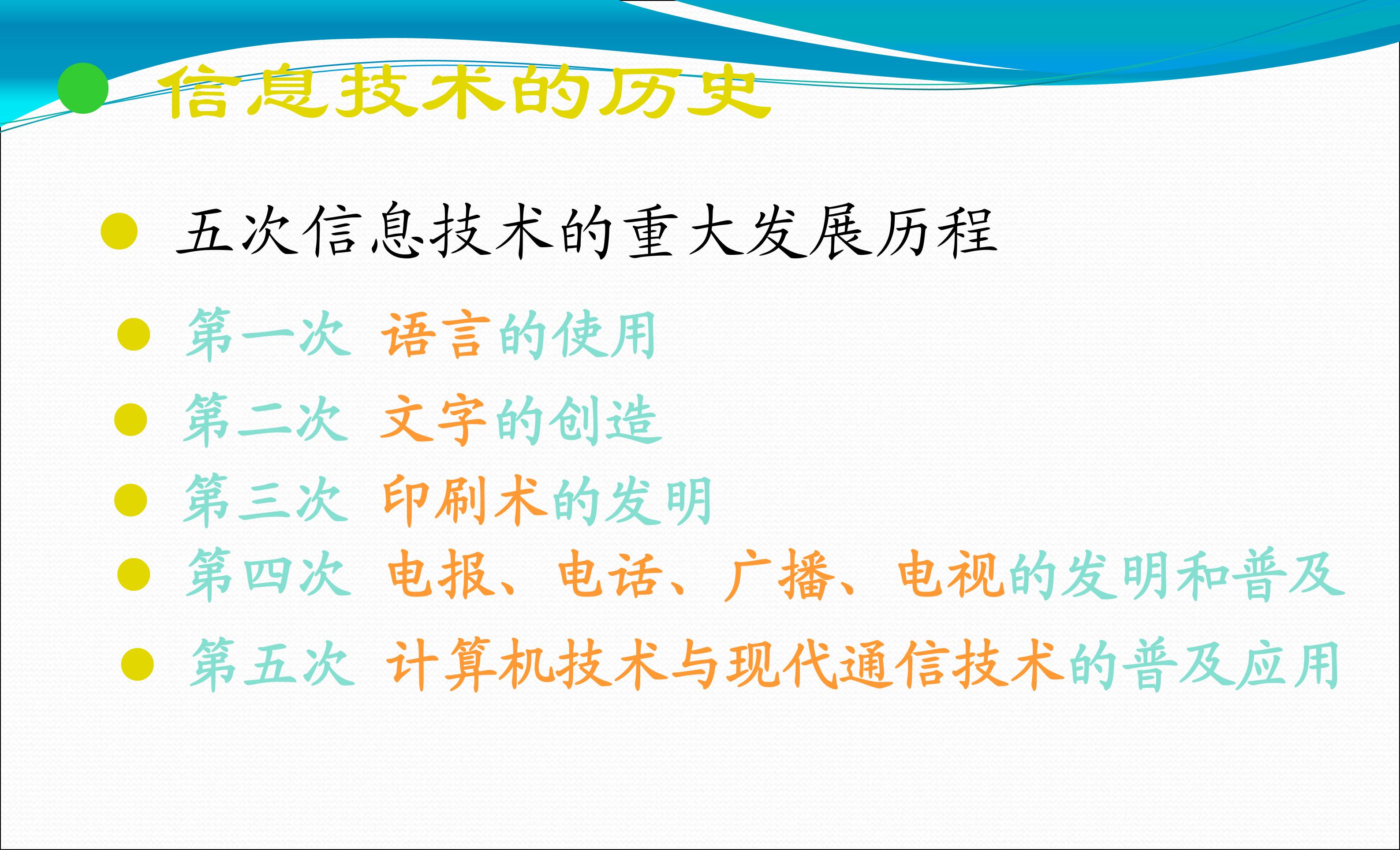 信息技术的历史

五次信息技术的重大发展历程

第一次 语言的使用

第二次 文字的创造

第三次 印刷术的发明

第四次 电报、电话、广播、电视的发明和普及

第五次 计算机技术与现代通信技术的普及应用